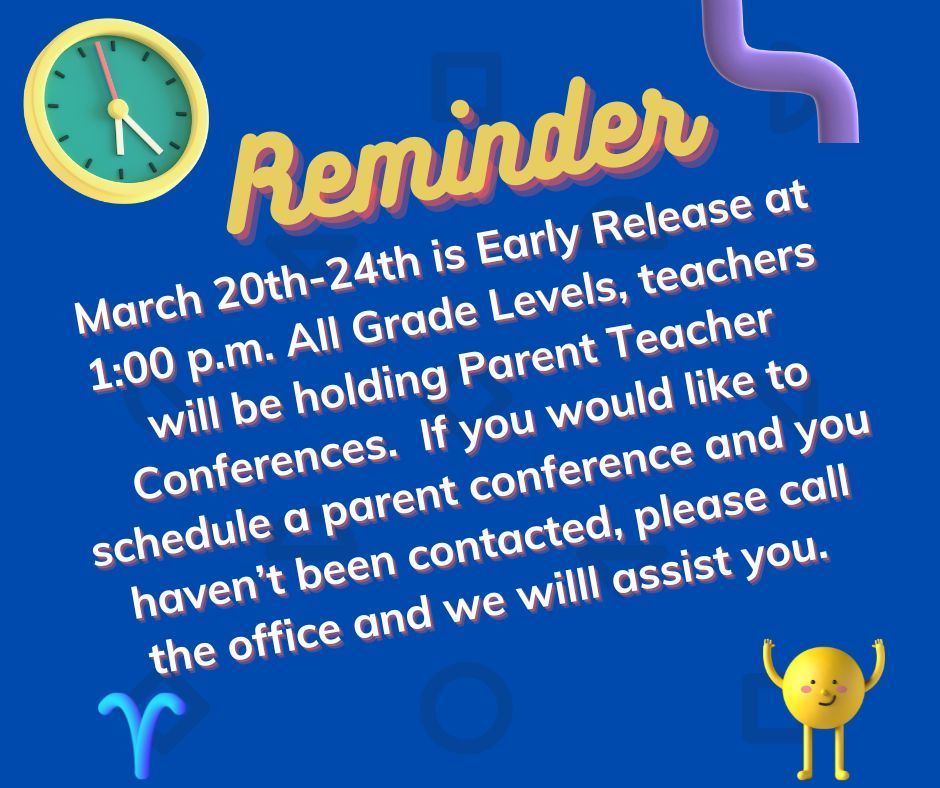 Reminder

March 20th-24th is Early Release at 1:00 p.m. All Grade Levels, teachers will be holding Parent Teacher Conferences. If you would like to schedule a parent conference and you haven't been contacted, please call the office and we willl assist you.